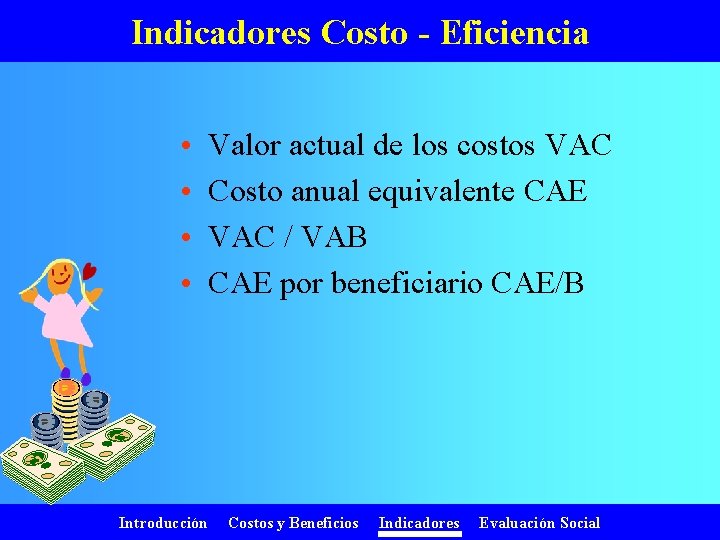 Indicadores Costo - Eficiencia

• Valor actual de los costos VAC
• Costo anual equivalente CAE
• VAC / VAB
• CAE por beneficiario CAE/B

Introducción Costos y Beneficios Indicadores Evaluación Social